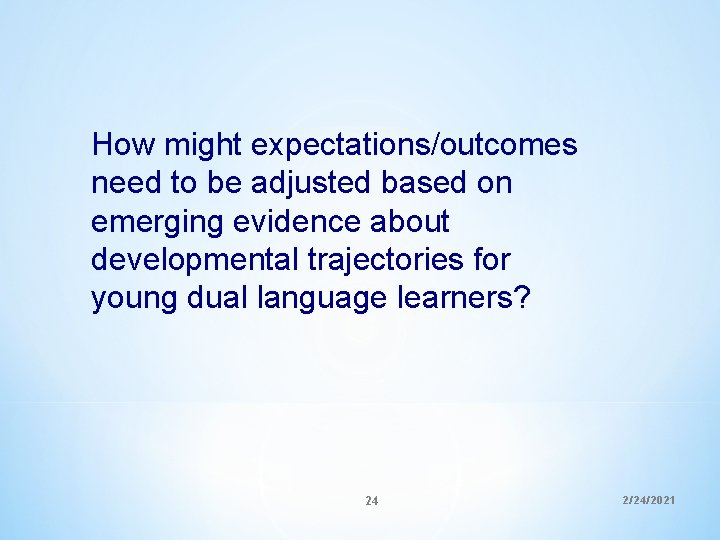 How might expectations/outcomes need to be adjusted based on emerging evidence about developmental trajectories for young dual language learners?

24

2/24/2021